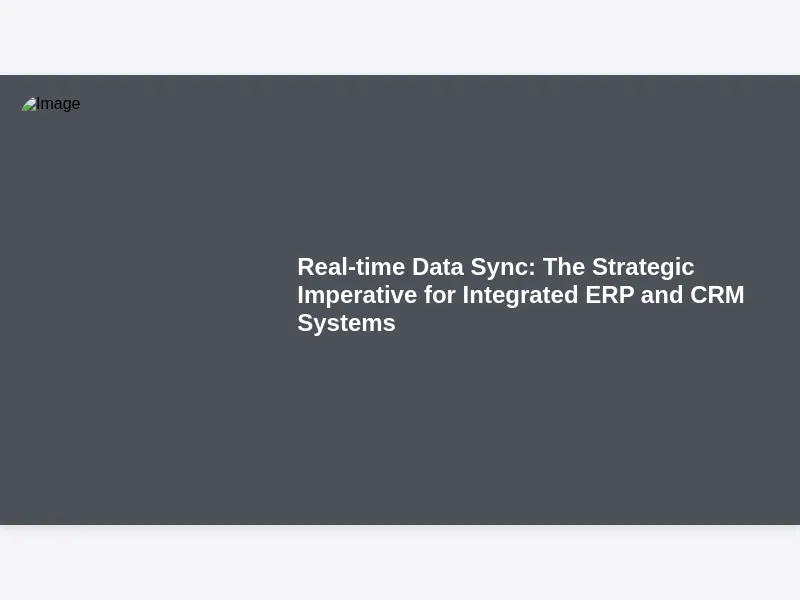 Image

Real-time Data Sync: The Strategic Imperative for Integrated ERP and CRM Systems